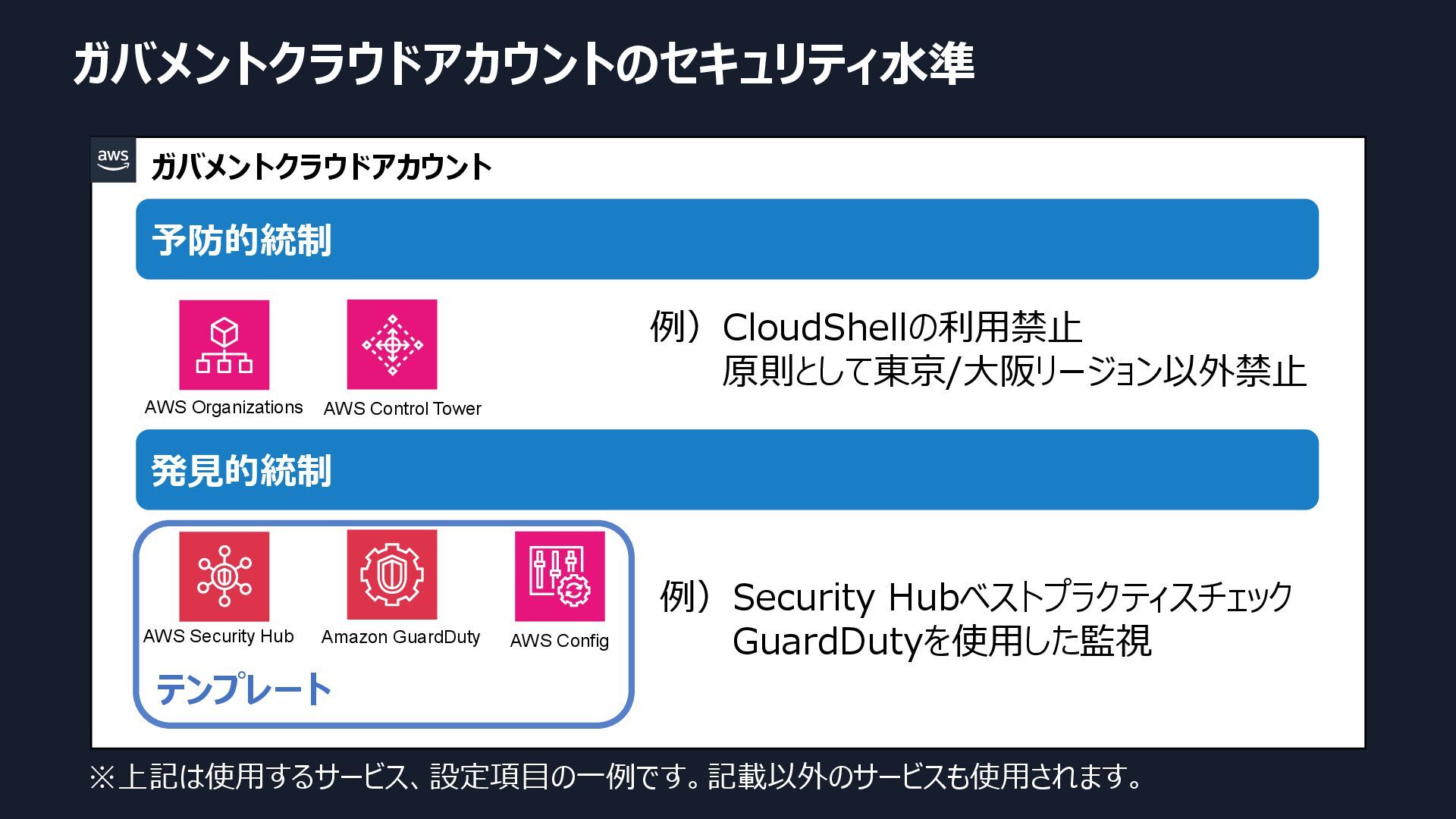 ガバメントクラウドアカウントのセキュリティ水準

aws

ガバメントクラウドアカウント

予防的統制

AWS Organizations

AWS Control Tower

例）CloudShellの利用禁止
原則として東京/大阪リージョン以外禁止

発見的統制

AWS Security Hub

Amazon GuardDuty

AWS Config

テンプレート

例）Security Hubベストプラクティスチェック
GuardDutyを使用した監視

※上記は使用するサービス、設定項目の一例です。記載以外のサービスも使用されます。